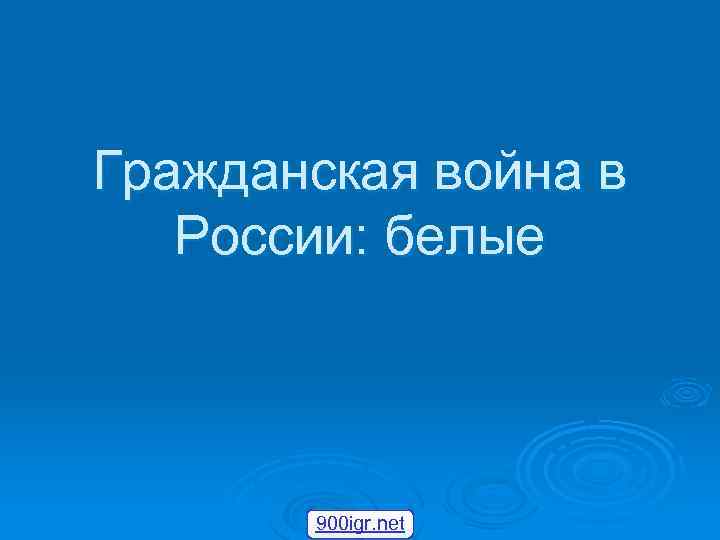 Гражданская война в России: белые

900igr.net